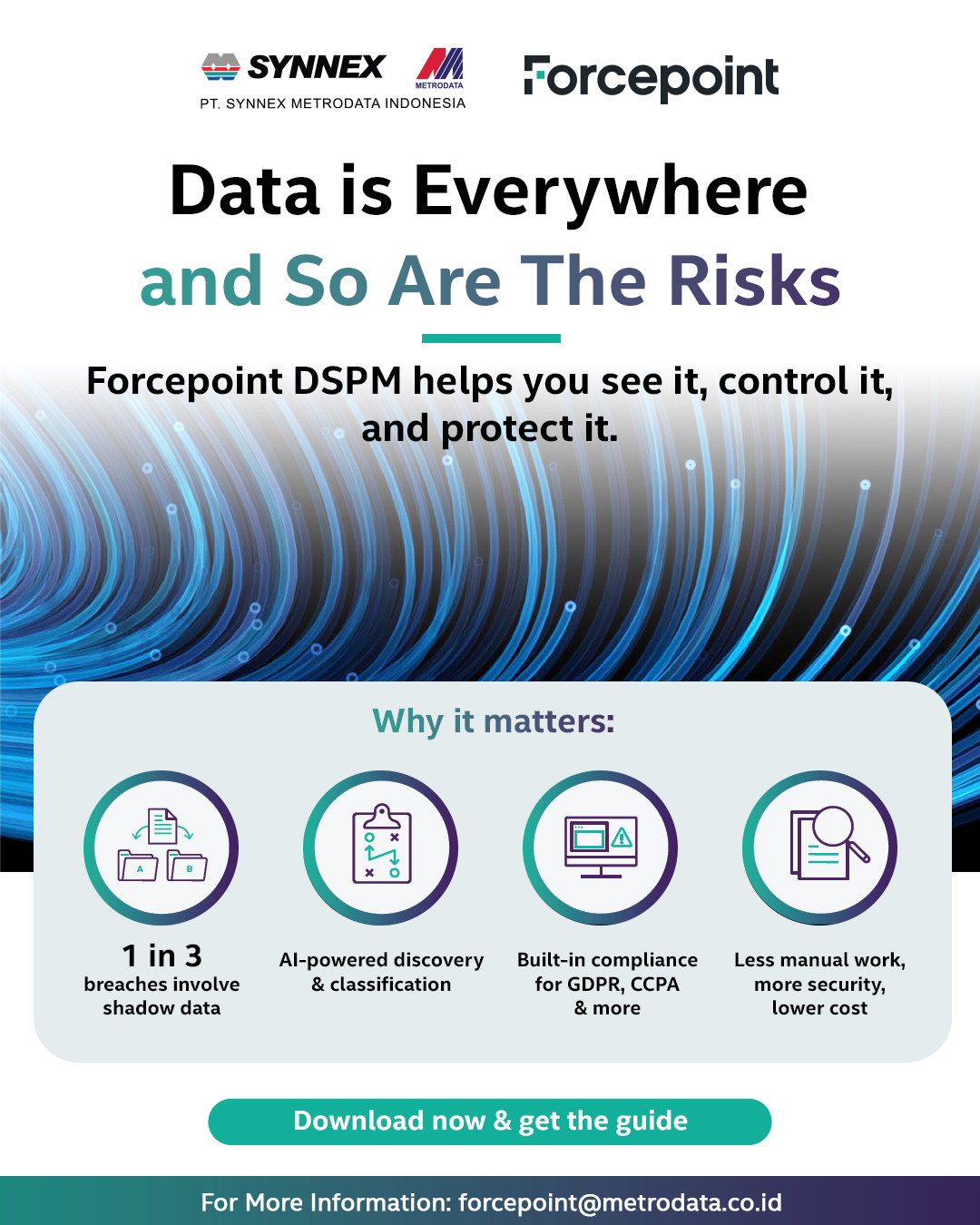 SYNNEX METRODATA
PT. SYNNEX METRODATA INDONESIA

Forcepoint

Data is Everywhere
and So Are The Risks

Forcepoint DSPM helps you see it, control it, and protect it.

Why it matters:

A B

1 in 3
breaches involve shadow data

AI-powered discovery & classification

Built-in compliance for GDPR, CCPA & more

Less manual work, more security, lower cost

Download now & get the guide

For More Information: forcepoint@metrodata.co.id